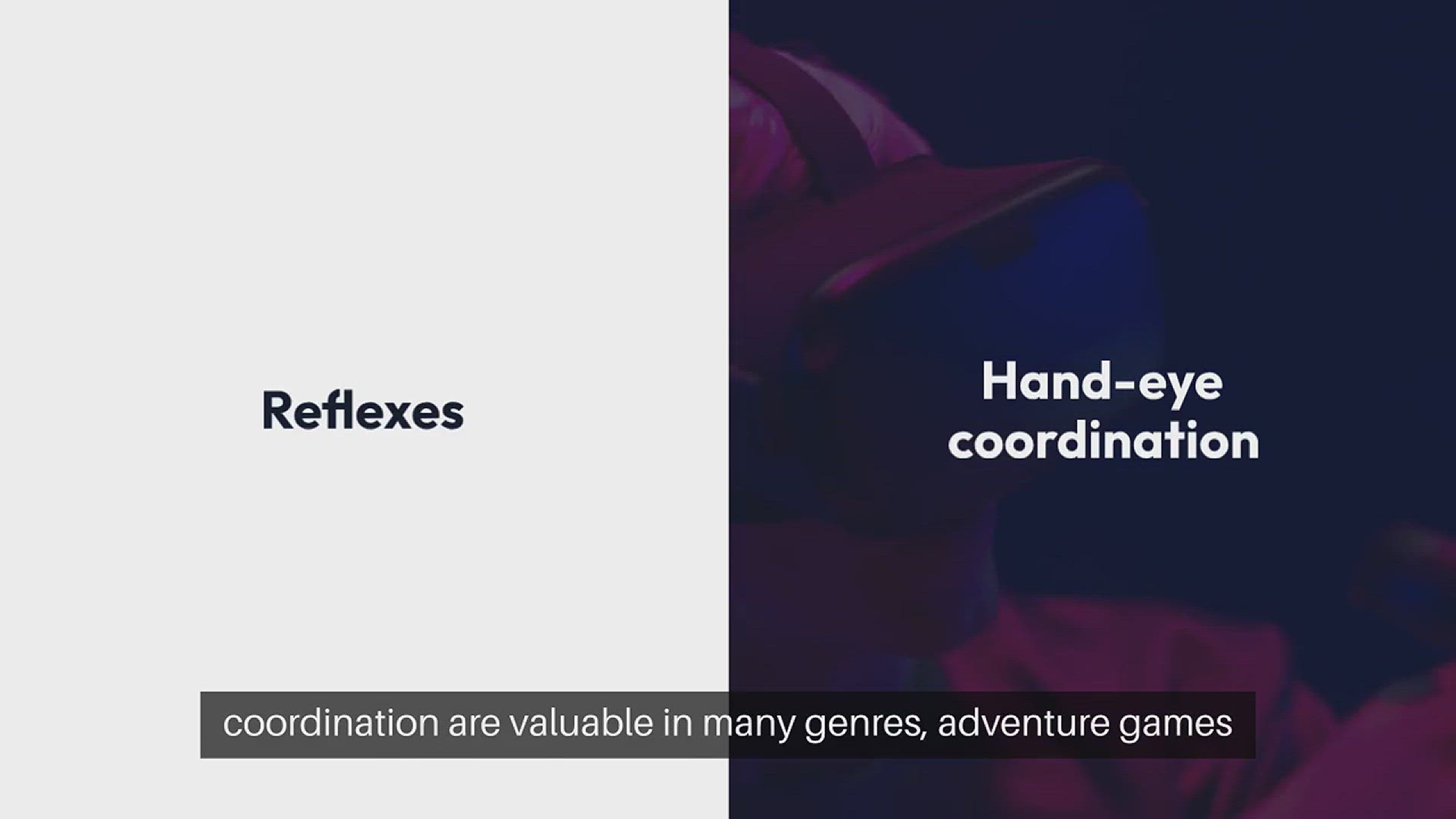 Reflexes

Hand-eye coordination

coordination are valuable in many genres, adventure games